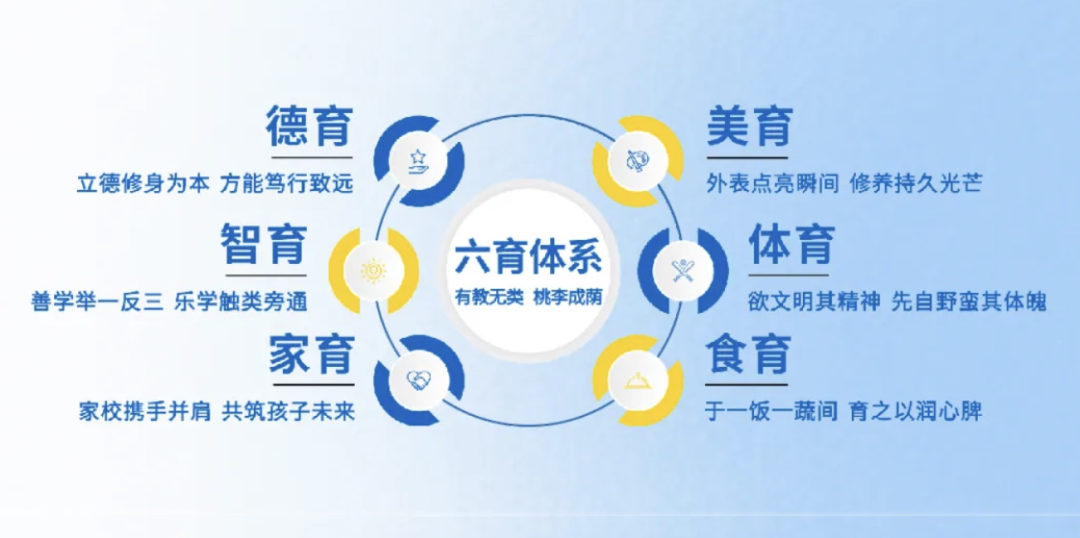 德育
立德修身为本 方能笃行致远

智育
善学举一反三 乐学触类旁通

家育
家校携手并肩 共筑孩子未来

六育体系
有教无类 桃李成荫

美育
外表点亮瞬间 修养持久光芒

体育
欲文明其精神 先自野蛮其体魄

食育
于一饭一蔬间 育之以润心脾